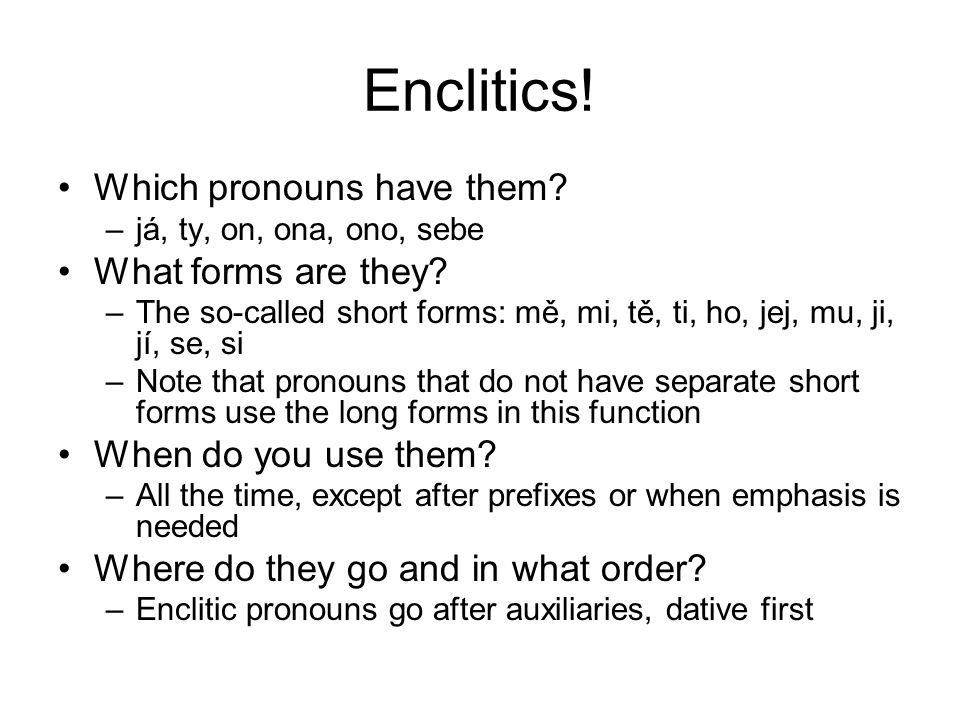 Enclitics!

• Which pronouns have them?
– já, ty, on, ona, ono, sebe
• What forms are they?
– The so-called short forms: mě, mi, tě, ti, ho, jej, mu, ji, jí, se, si
– Note that pronouns that do not have separate short forms use the long forms in this function
• When do you use them?
– All the time, except after prefixes or when emphasis is needed
• Where do they go and in what order?
– Enclitic pronouns go after auxiliaries, dative first